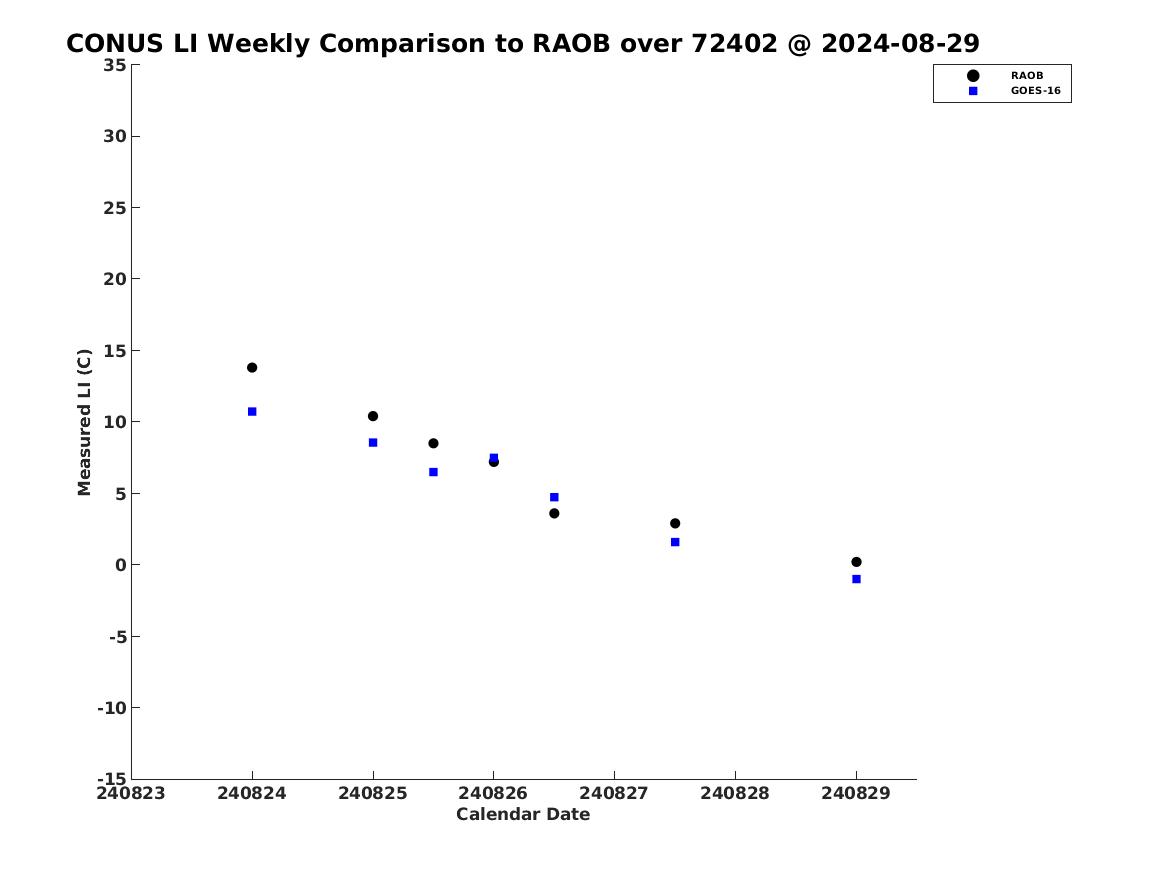 CONUS LI Weekly Comparison to RAOB over 72402 @ 2024-08-29

RAOB
GOES-16

Measured LI (C)

35
30
25
20
15
10
5
0
-5
-10
-15

240823
240824
240825
240826
240827
240828
240829

Calendar Date